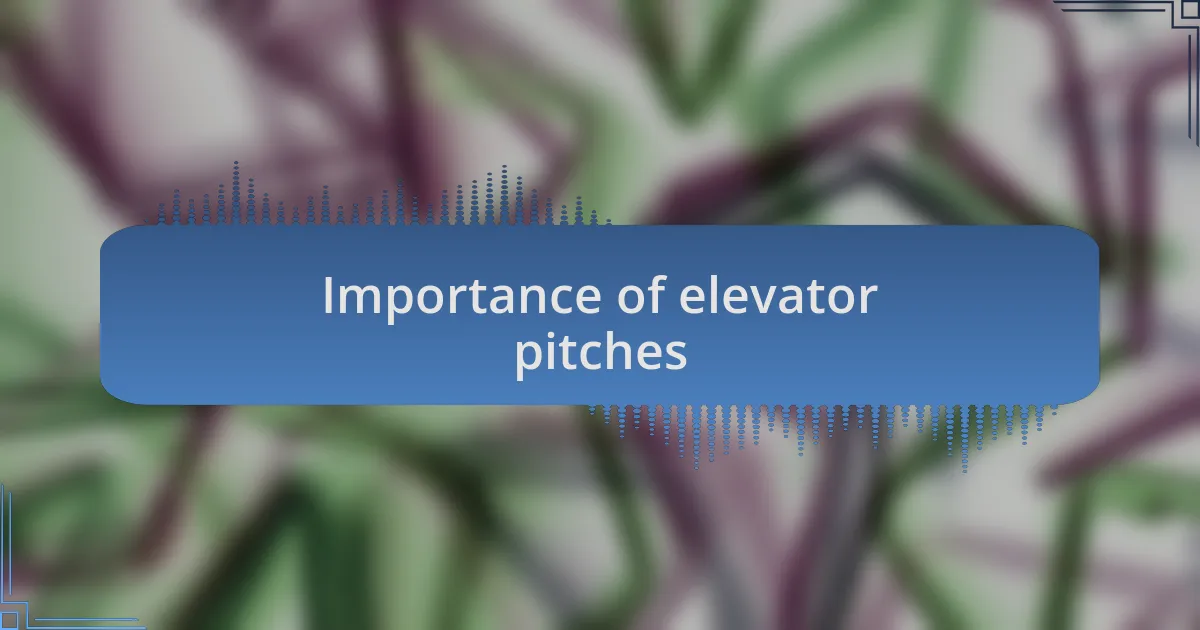 Importance of elevator pitches